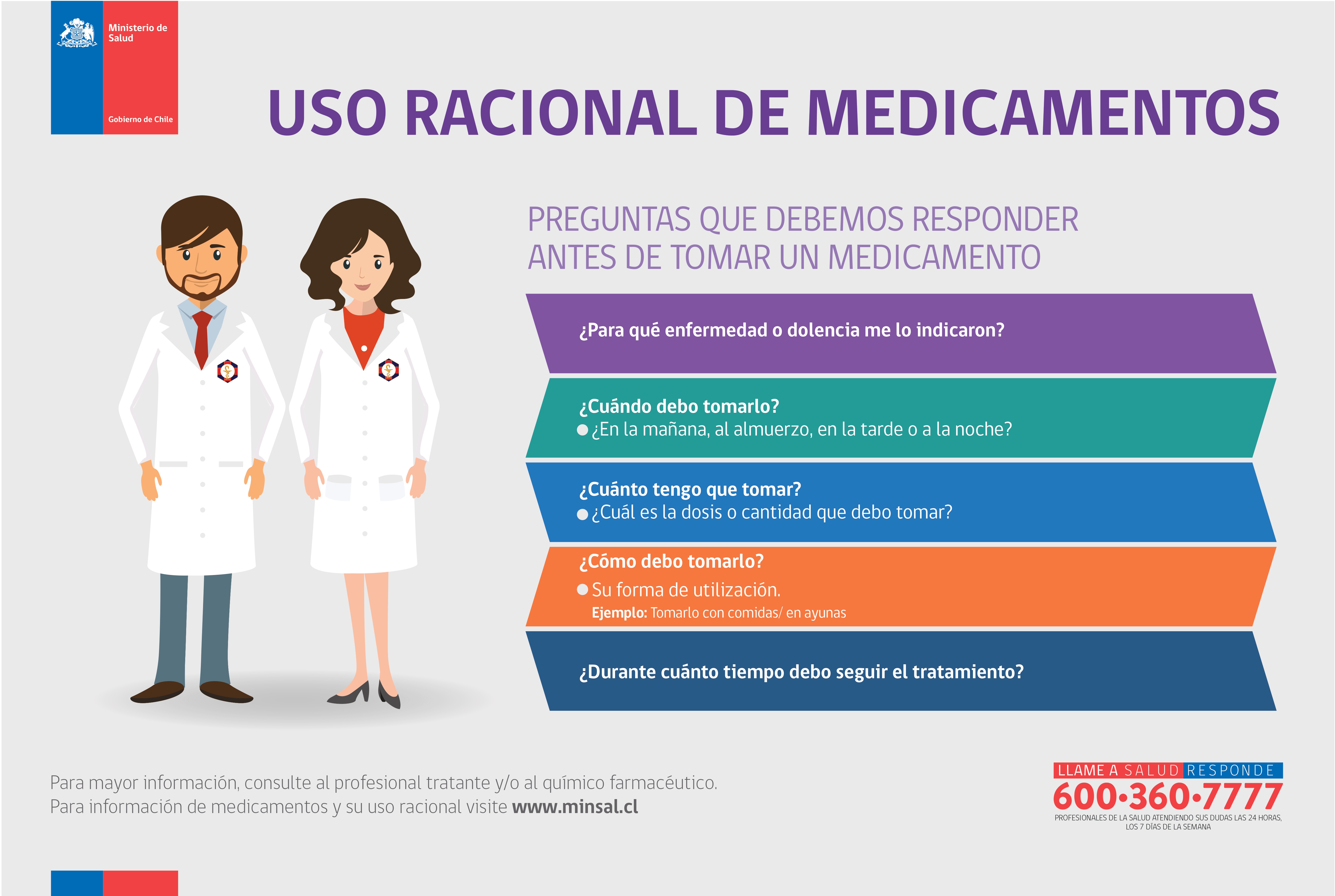 Ministerio de Salud

Gobierno de Chile

USO RACIONAL DE MEDICAMENTOS

PREGUNTAS QUE DEBEMOS RESPONDER ANTES DE TOMAR UN MEDICAMENTO

¿Para qué enfermedad o dolencia me lo indicaron?

¿Cuándo debo tomarlo?
● ¿En la mañana, al almuerzo, en la tarde o a la noche?

¿Cuánto tengo que tomar?
● ¿Cuál es la dosis o cantidad que debo tomar?

¿Cómo debo tomarlo?
● Su forma de utilización.
Ejemplo: Tomarlo con comidas/ en ayunas

¿Durante cuánto tiempo debo seguir el tratamiento?

Para mayor información, consulte al profesional tratante y/o al químico farmacéutico.
Para información de medicamentos y su uso racional visite www.minsal.cl

LLAME A SALUD RESPONDE
600•360•7777
PROFESIONALES DE LA SALUD ATENDIENDO SUS DUDAS LAS 24 HORAS, LOS 7 DÍAS DE LA SEMANA